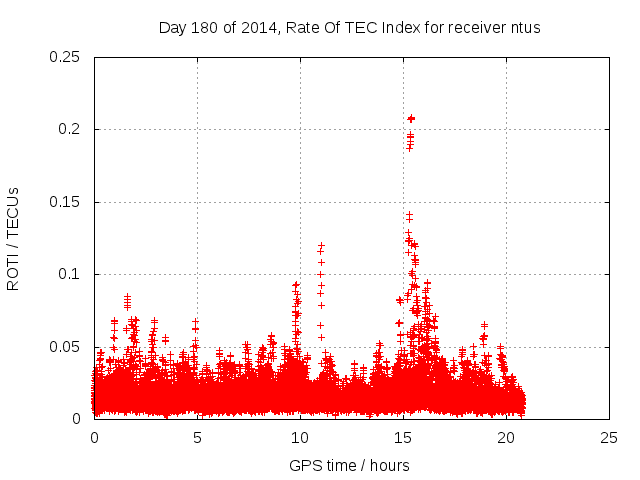 Day 180 of 2014, Rate Of TEC Index for receiver ntus

ROTI / TECUs

0.25
0.2
0.15
0.1
0.05
0

0
5
10
15
20
25

GPS time / hours